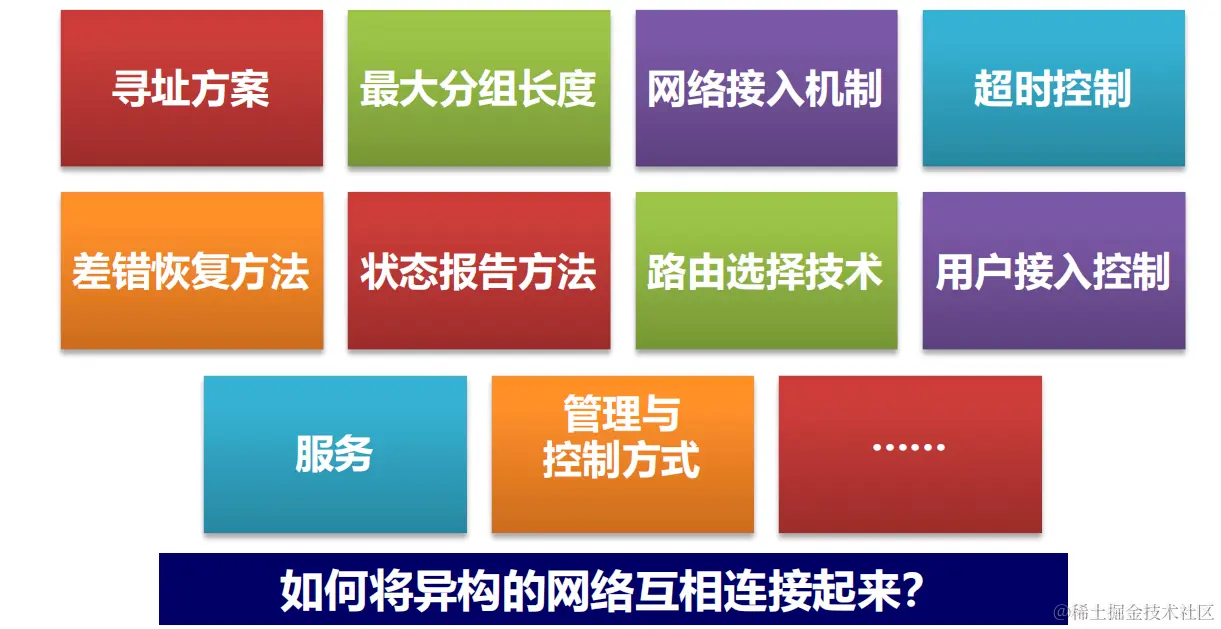 寻址方案

最大分组长度

网络接入机制

超时控制

差错恢复方法

状态报告方法

路由选择技术

用户接入控制

服务

管理与控制方式

……

如何将异构的网络互相连接起来？

@稀土掘金技术社区